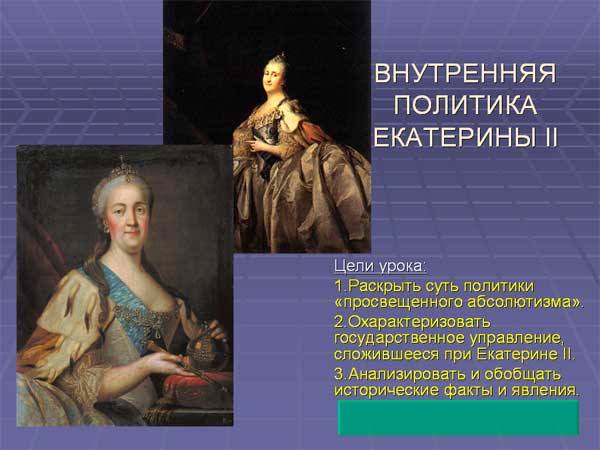 ВНУТРЕННЯЯ ПОЛИТИКА ЕКАТЕРИНЫ II

Цели урока:

1.Раскрыть суть политики «просвещенного абсолютизма».

2.Охарактеризовать государственное управление, сложившееся при Екатерине II.

3.Анализировать и обобщать исторические факты и явления.